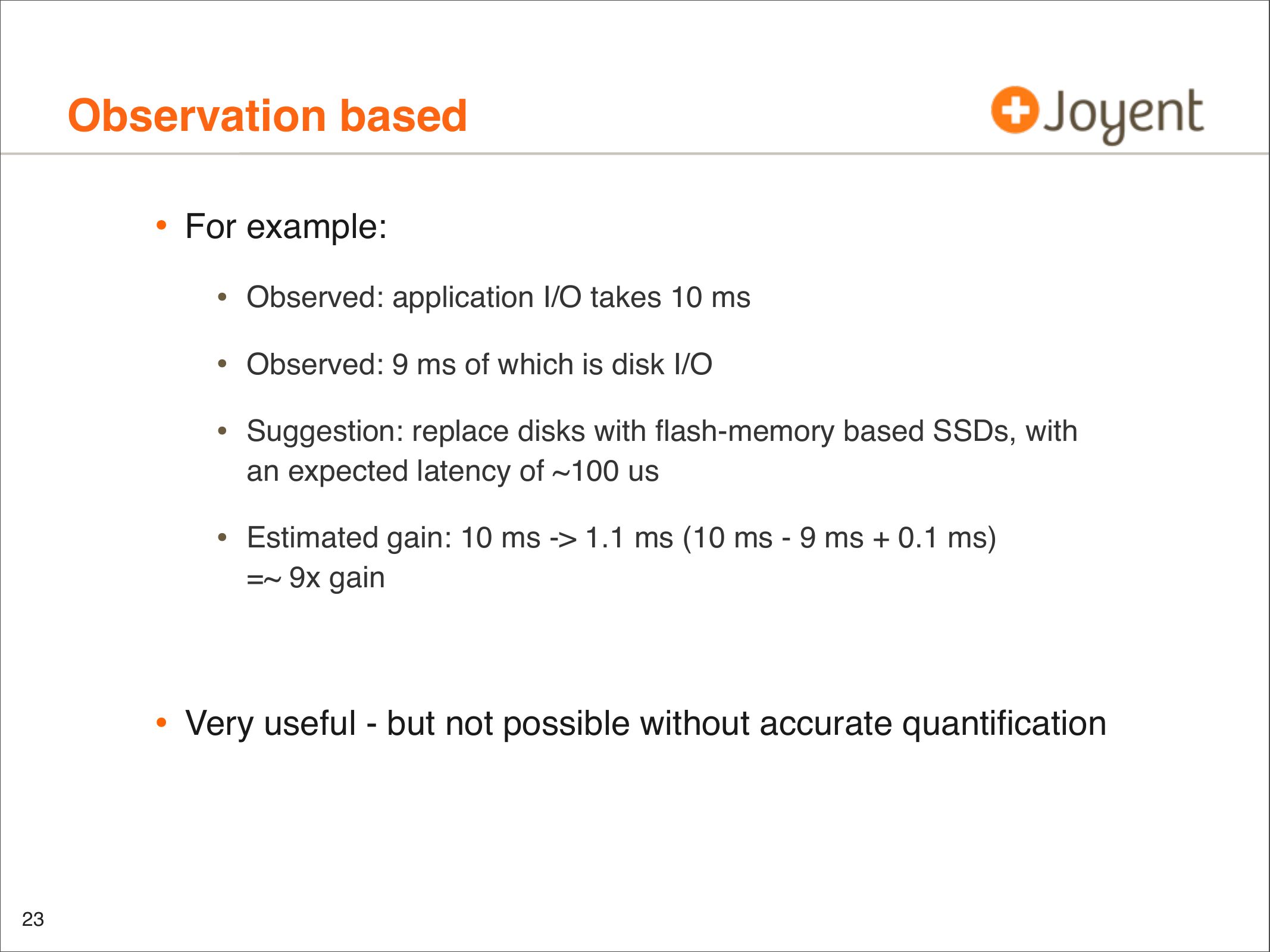 Observation based

Joyent

• For example:

• Observed: application I/O takes 10 ms

• Observed: 9 ms of which is disk I/O

• Suggestion: replace disks with flash-memory based SSDs, with an expected latency of ~100 us

• Estimated gain: 10 ms -> 1.1 ms (10 ms - 9 ms + 0.1 ms) =~ 9x gain

• Very useful - but not possible without accurate quantification

23